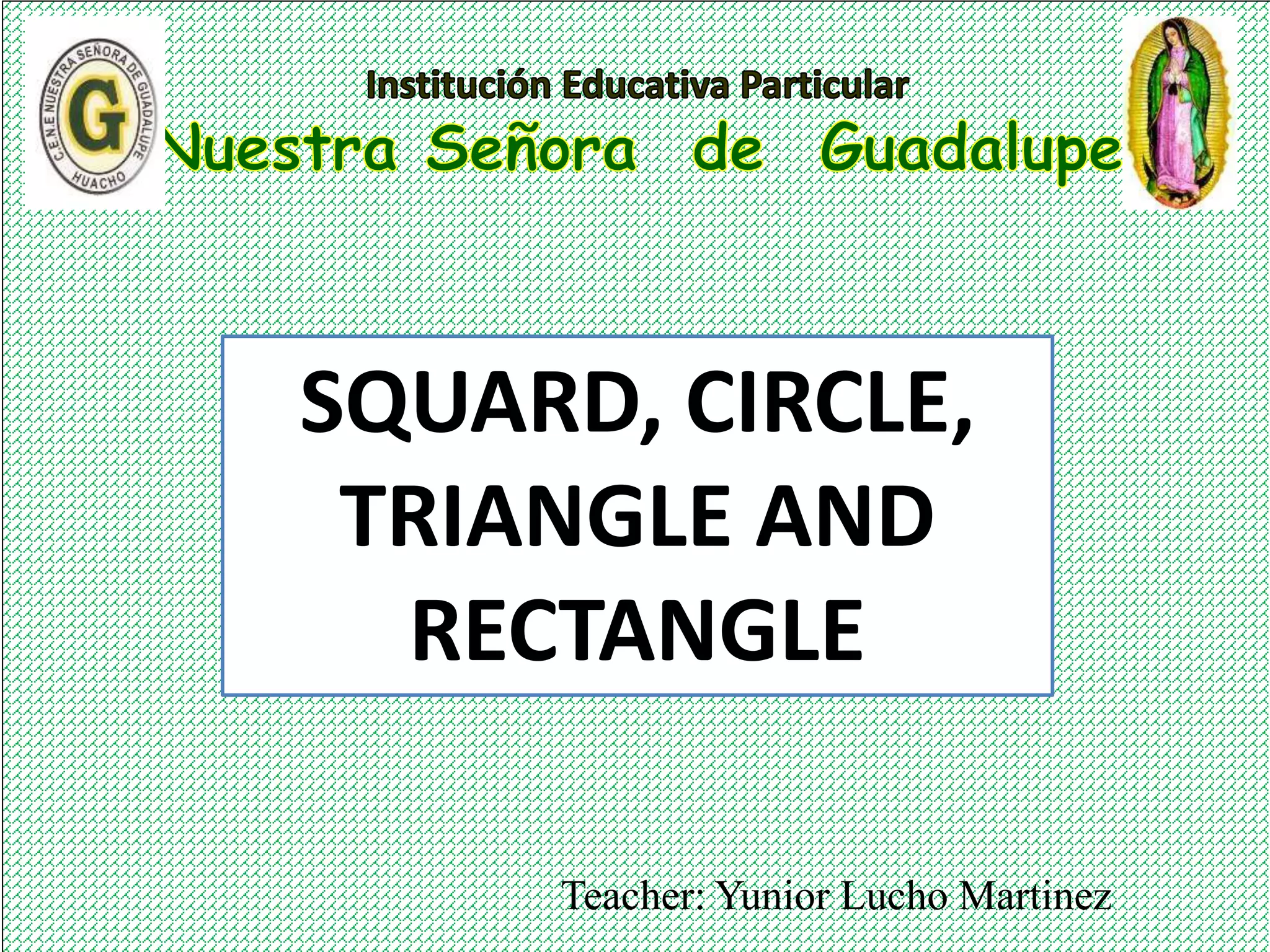 C.E.N.E NUESTRA SEÑORA DE GUADALUPE
G
HUACHO

Institución Educativa Particular
Nuestra Señora de Guadalupe

SQUARD, CIRCLE, TRIANGLE AND RECTANGLE

Teacher: Yunior Lucho Martinez